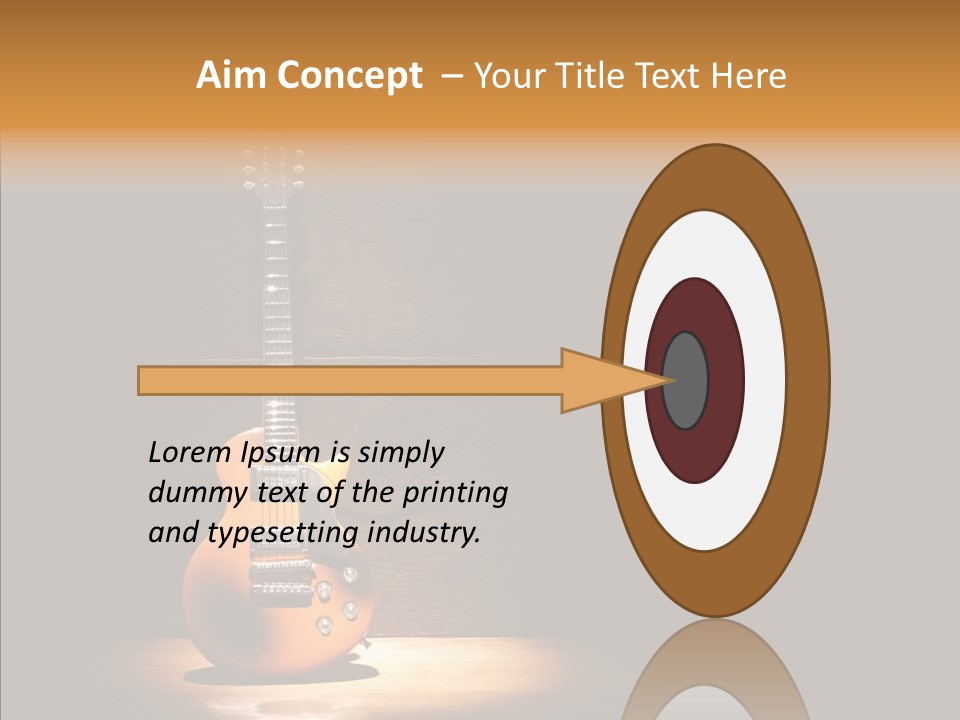 Aim Concept – Your Title Text Here

Lorem Ipsum is simply dummy text of the printing and typesetting industry.